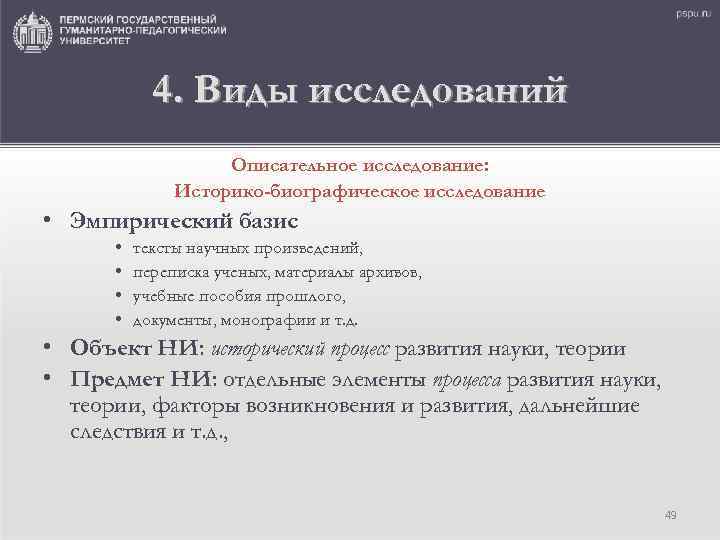 ПЕРМСКИЙ ГОСУДАРСТВЕННЫЙ ГУМАНИТАРНО-ПЕДАГОГИЧЕСКИЙ УНИВЕРСИТЕТ

pspu.ru

4. Виды исследований

Описательное исследование:
Историко-биографическое исследование

• Эмпирический базис
• тексты научных произведений,
• переписка ученых, материалы архивов,
• учебные пособия прошлого,
• документы, монографии и т.д.
• Объект НИ: исторический процесс развития науки, теории
• Предмет НИ: отдельные элементы процесса развития науки, теории, факторы возникновения и развития, дальнейшие следствия и т.д.,

49